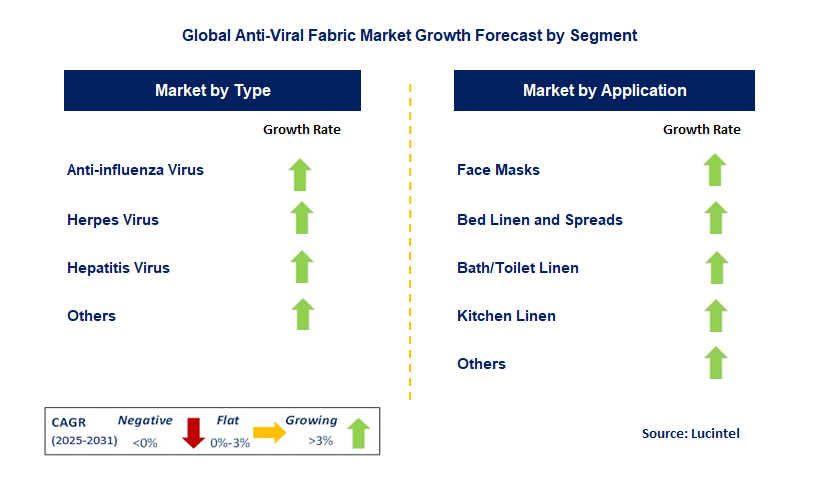 Global Anti-Viral Fabric Market Growth Forecast by Segment

Market by Type

Growth Rate

Anti-influenza Virus

Herpes Virus

Hepatitis Virus

Others

Market by Application

Growth Rate

Face Masks

Bed Linen and Spreads

Bath/Toilet Linen

Kitchen Linen

Others

CAGR (2025-2031) Negative <0% Flat 0%-3% Growing >3%

Source: Lucintel